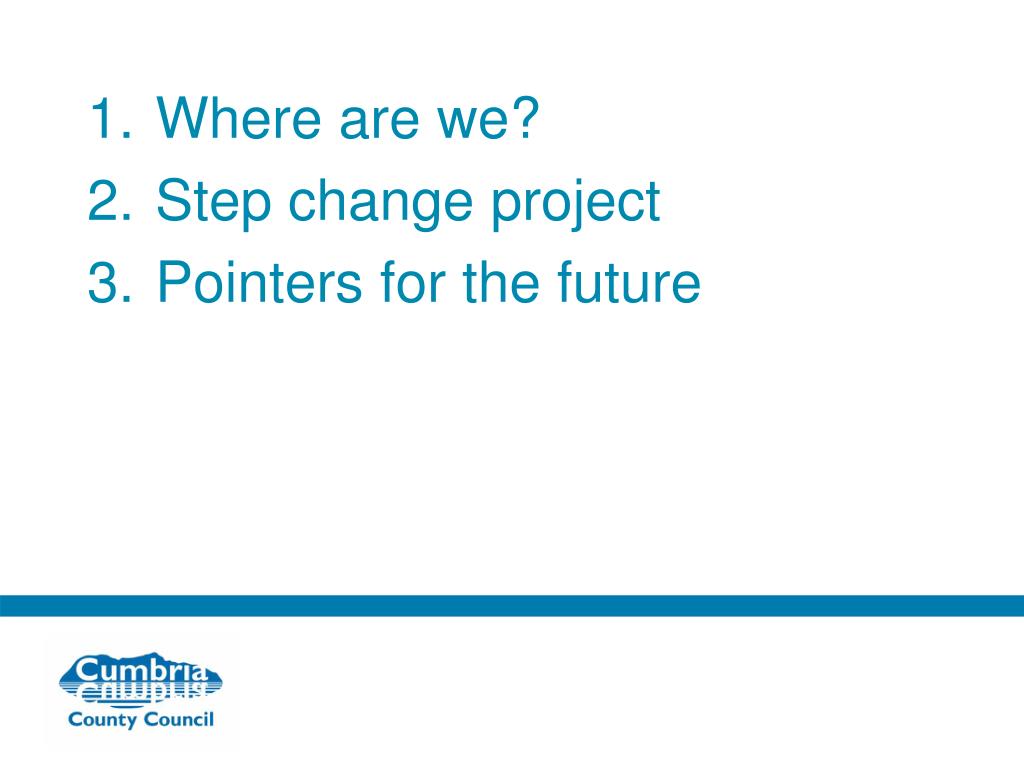 1. Where are we?
2. Step change project
3. Pointers for the future

Cumbria
County Council